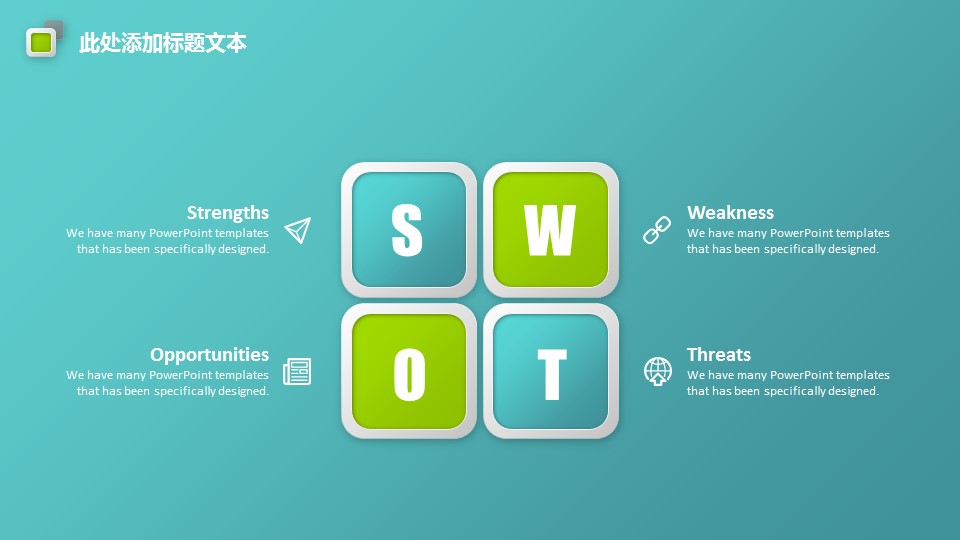 此处添加标题文本

Strengths
We have many PowerPoint templates that has been specifically designed.

S

W

Weakness
We have many PowerPoint templates that has been specifically designed.

Opportunities
We have many PowerPoint templates that has been specifically designed.

O

T

Threats
We have many PowerPoint templates that has been specifically designed.